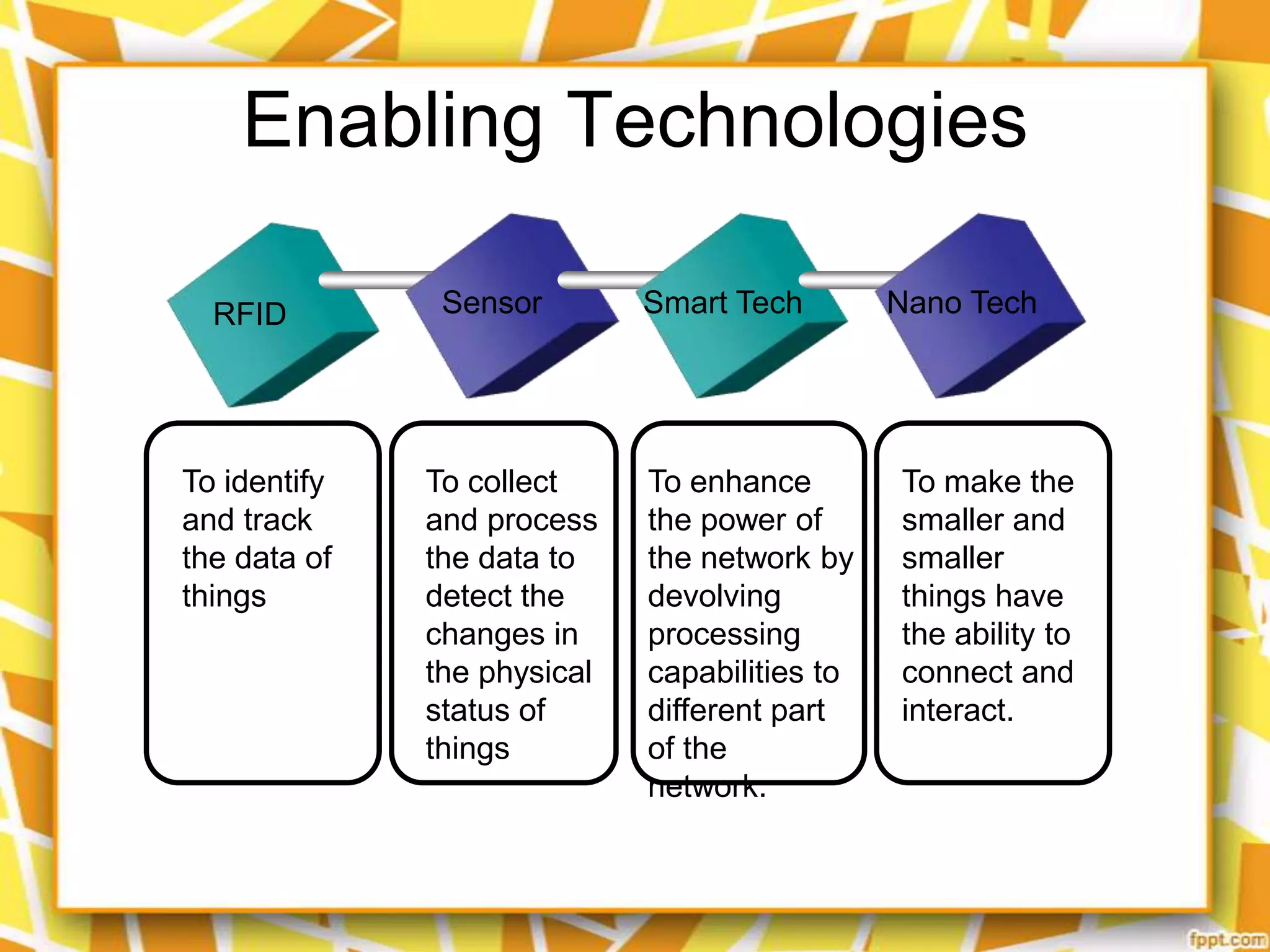 Enabling Technologies

RFID

Sensor

Smart Tech

Nano Tech

To identify and track the data of things

To collect and process the data to detect the changes in the physical status of things

To enhance the power of the network by devolving processing capabilities to different part of the network.

To make the smaller and smaller things have the ability to connect and interact.

fppt.com